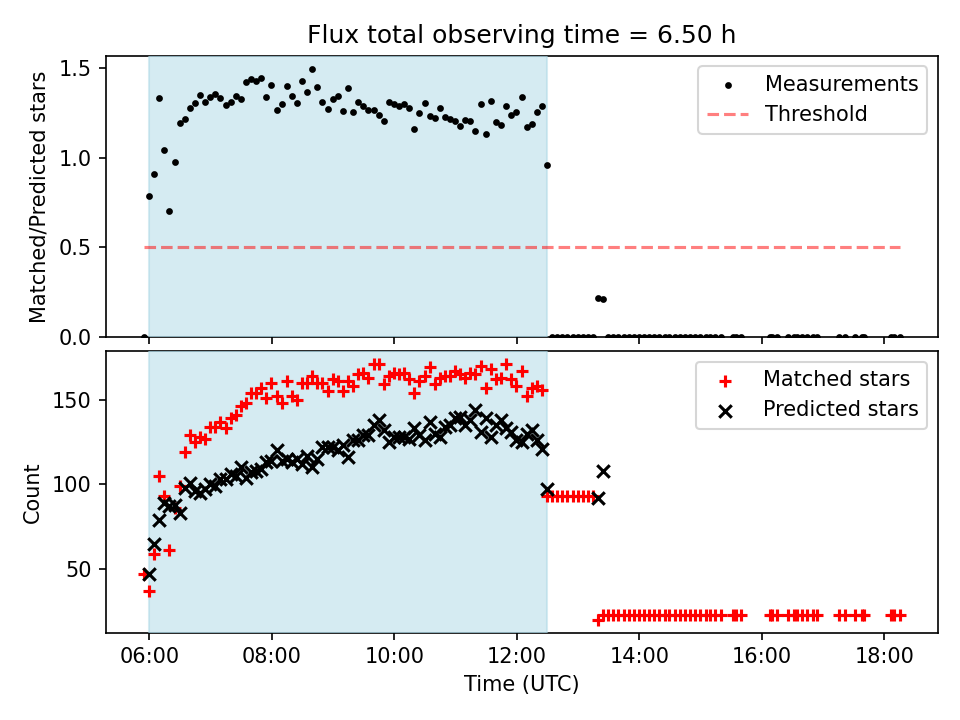 Flux total observing time = 6.50 h

Matched/Predicted stars

1.5
1.0
0.5
0.0

Measurements
Threshold

Count

150
100
50

Matched stars
Predicted stars

06:00
08:00
10:00
12:00
14:00
16:00
18:00

Time (UTC)